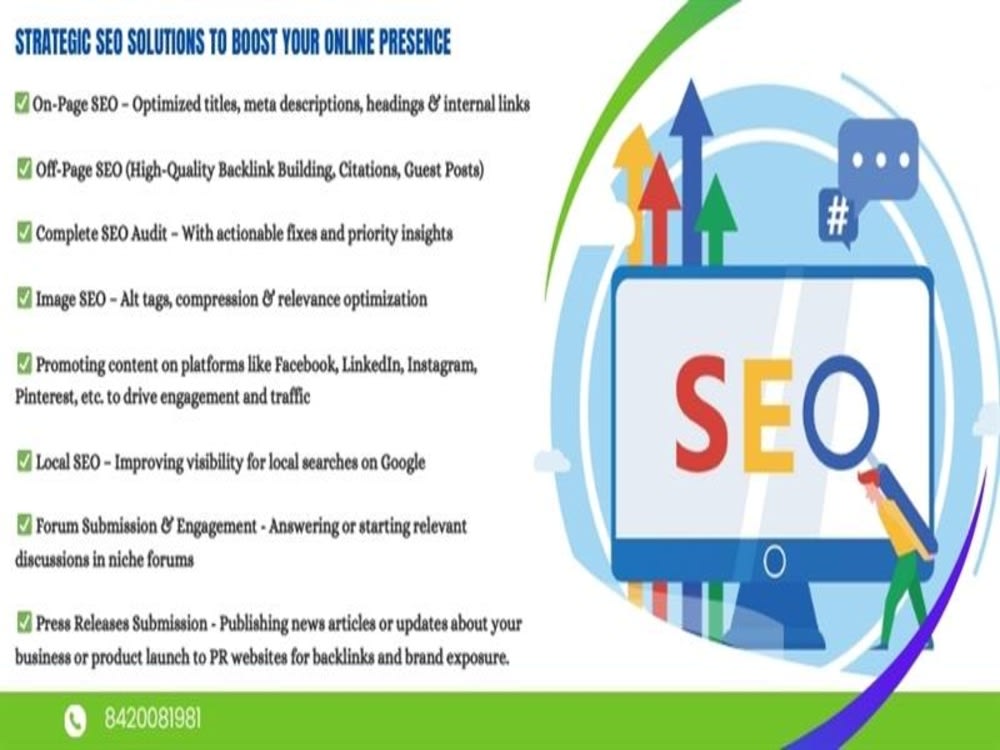 STRATEGIC SEO SOLUTIONS TO BOOST YOUR ONLINE PRESENCE

☑ On-Page SEO – Optimized titles, meta descriptions, headings & internal links

☑ Off-Page SEO (High-Quality Backlink Building, Citations, Guest Posts)

☑ Complete SEO Audit – With actionable fixes and priority insights

☑ Image SEO – Alt tags, compression & relevance optimization

☑ Promoting content on platforms like Facebook, LinkedIn, Instagram, Pinterest, etc. to drive engagement and traffic

☑ Local SEO – Improving visibility for local searches on Google

☑ Forum Submission & Engagement - Answering or starting relevant discussions in niche forums

☑ Press Releases Submission - Publishing news articles or updates about your business or product launch to PR websites for backlinks and brand exposure.

SEO

#

8420081981